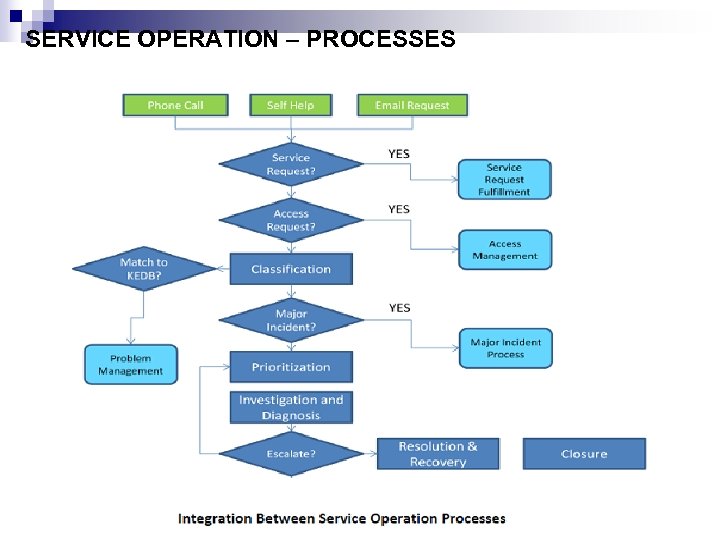 SERVICE OPERATION – PROCESSES

Phone Call
Self Help
Email Request

Service Request?
YES
Service Request Fulfillment

Access Request?
YES
Access Management

Match to KEDB?
Classification

Major Incident?
YES
Major Incident Process

Problem Management

Prioritization

Investigation and Diagnosis

Escalate?
Resolution & Recovery
Closure

Integration Between Service Operation Processes